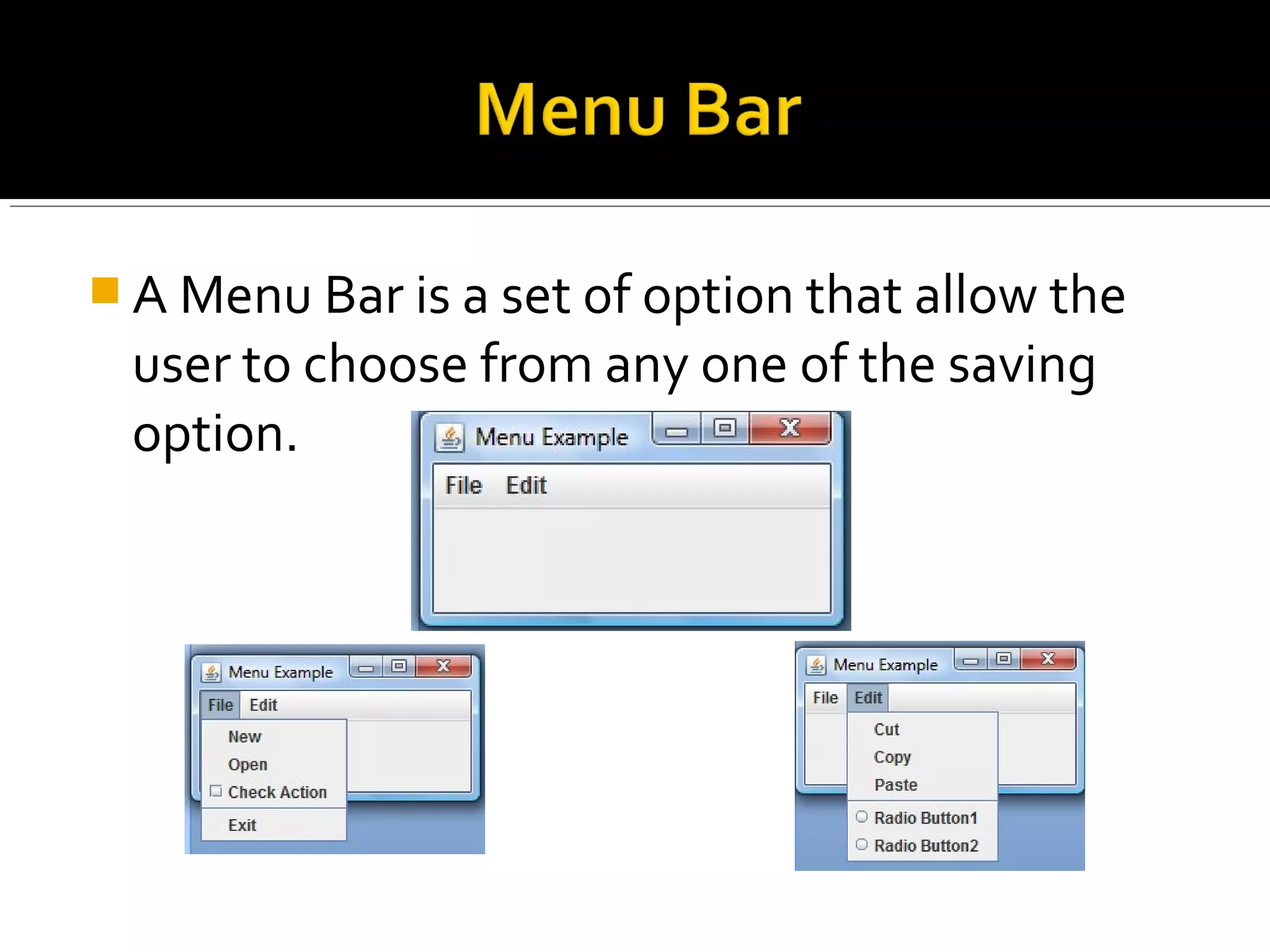 Menu Bar

A Menu Bar is a set of option that allow the user to choose from any one of the saving option.

Menu Example

File Edit

Menu Example

File Edit

New
Open
Check Action
Exit

Menu Example

File Edit

Cut
Copy
Paste
Radio Button1
Radio Button2